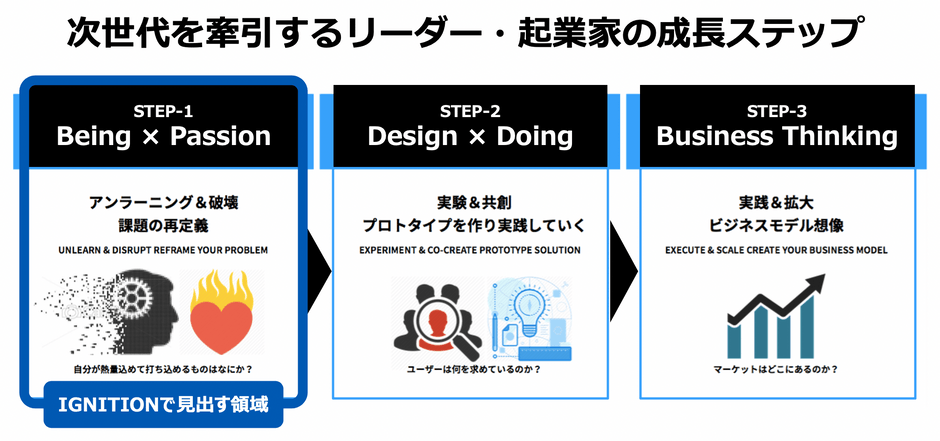 次世代を牽引するリーダー・起業家の成長ステップ

STEP-1
Being × Passion

アンラーニング&破壊
課題の再定義
UNLEARN & DISRUPT REFRAME YOUR PROBLEM

自分が熱量込めて打ち込めるものはなにか？

IGNITIONで見出す領域

STEP-2
Design × Doing

実験&共創
プロトタイプを作り実践していく
EXPERIMENT & CO-CREATE PROTOTYPE SOLUTION

ユーザーは何を求めているのか？

STEP-3
Business Thinking

実践&拡大
ビジネスモデル想像
EXECUTE & SCALE CREATE YOUR BUSINESS MODEL

マーケットはどこにあるのか？